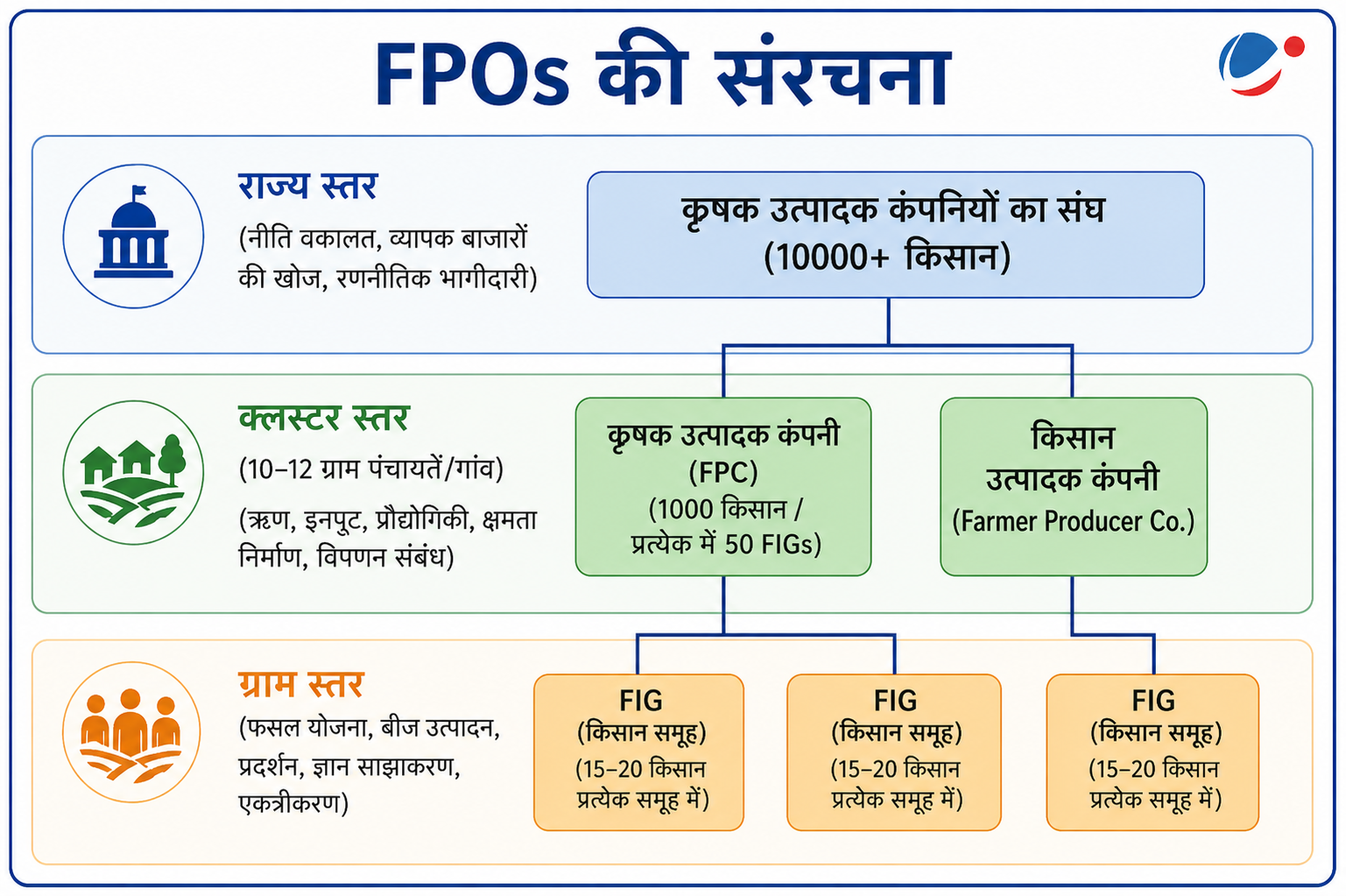 FPOs की संरचना

राज्य स्तर
(नीति वकालत, व्यापक बाजारों की खोज, रणनीतिक भागीदारी)

कृषक उत्पादक कंपनियों का संघ
(10000+ किसान)

क्लस्टर स्तर
(10–12 ग्राम पंचायतें/गांव)
(ऋण, इनपुट, प्रौद्योगिकी, क्षमता निर्माण, विपणन संबंध)

कृषक उत्पादक कंपनी
(FPC)
(1000 किसान / प्रत्येक में 50 FIGs)

किसान
उत्पादक कंपनी
(Farmer Producer Co.)

ग्राम स्तर
(फसल योजना, बीज उत्पादन, प्रदर्शन, ज्ञान साझाकरण, एकत्रीकरण)

FIG
(किसान समूह)
(15–20 किसान प्रत्येक समूह में)

FIG
(किसान समूह)
(15–20 किसान प्रत्येक समूह में)

FIG
(किसान समूह)
(15–20 किसान प्रत्येक समूह में)